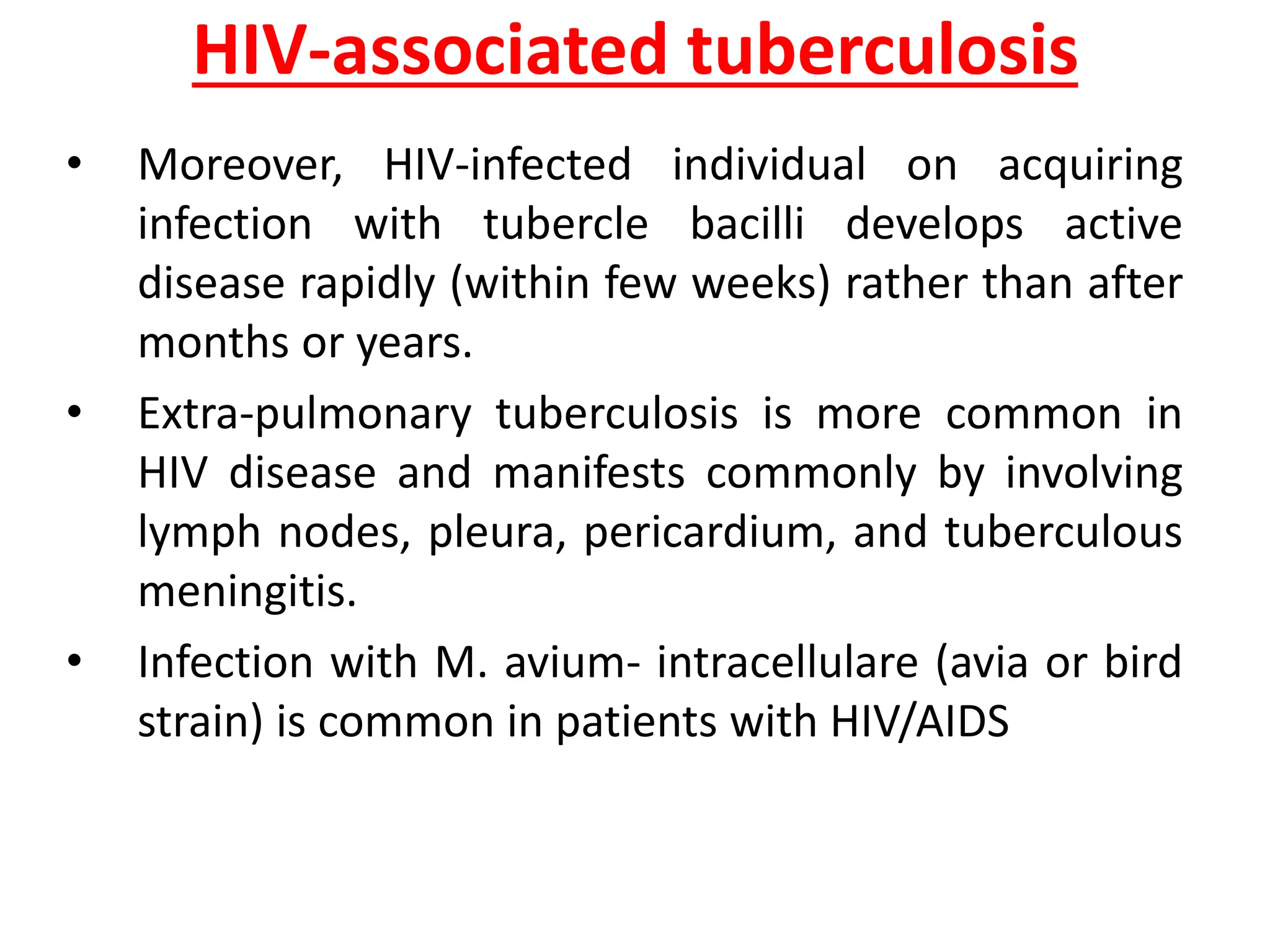 HIV-associated tuberculosis

• Moreover, HIV-infected individual on acquiring infection with tubercle bacilli develops active disease rapidly (within few weeks) rather than after months or years.

• Extra-pulmonary tuberculosis is more common in HIV disease and manifests commonly by involving lymph nodes, pleura, pericardium, and tuberculous meningitis.

• Infection with M. avium- intracellulare (avia or bird strain) is common in patients with HIV/AIDS